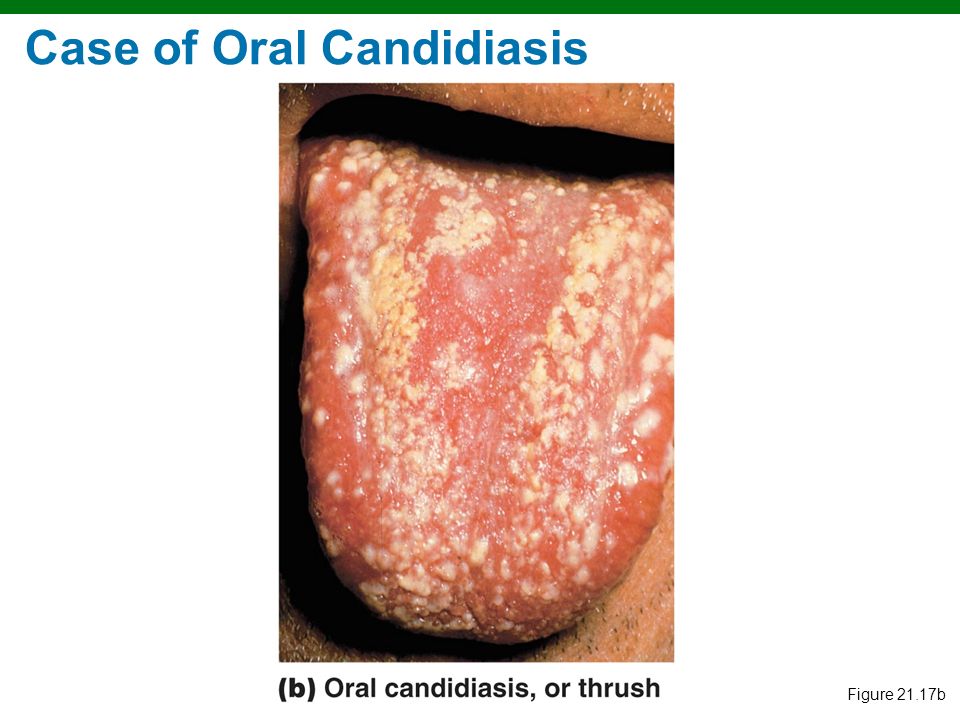 Case of Oral Candidiasis

(b) Oral candidiasis, or thrush

Figure 21.17b